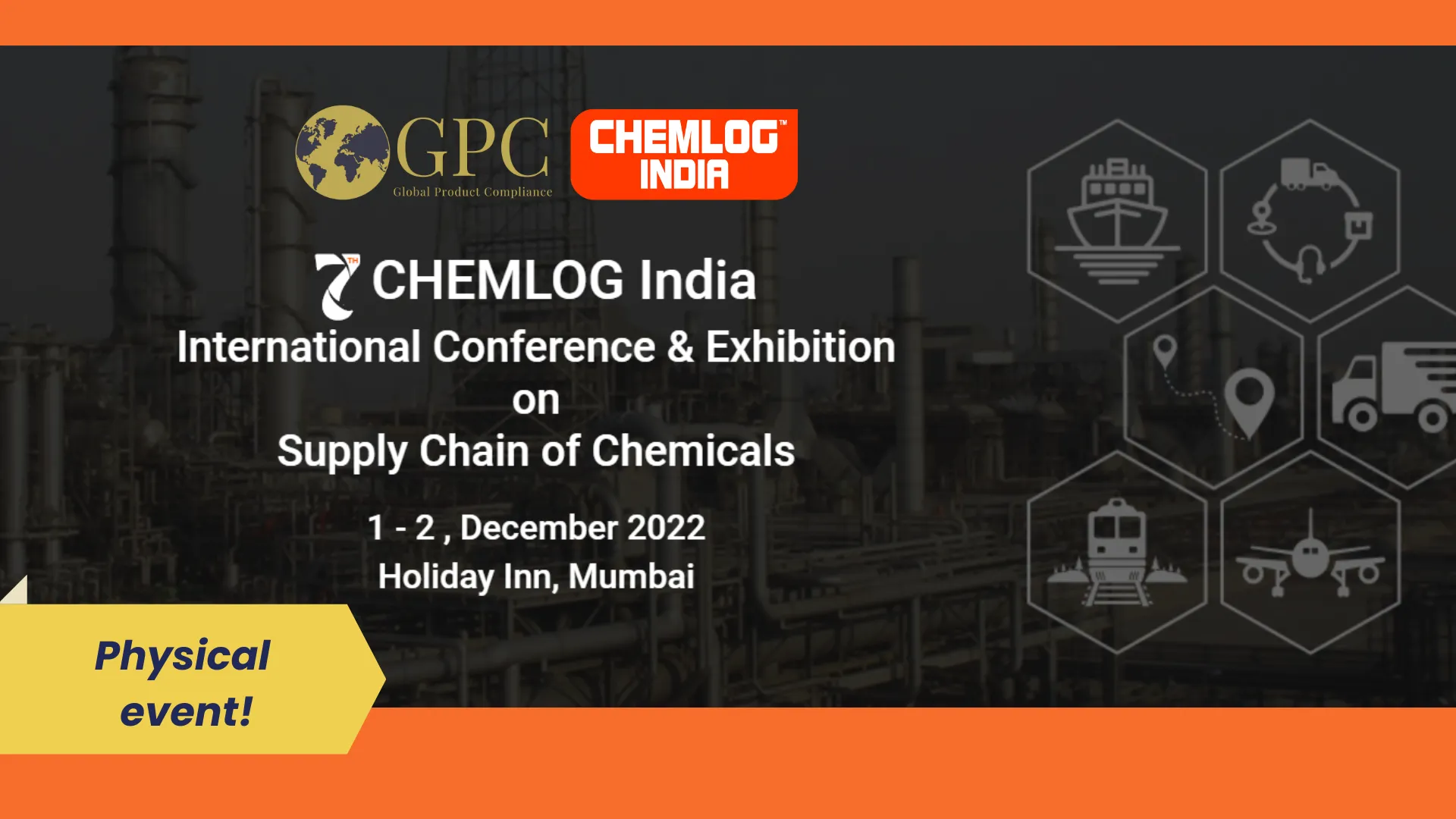 GPC
Global Product Compliance

CHEMLOG™
INDIA

7TH CHEMLOG India
International Conference & Exhibition
on
Supply Chain of Chemicals

1 - 2 , December 2022
Holiday Inn, Mumbai

Physical event!